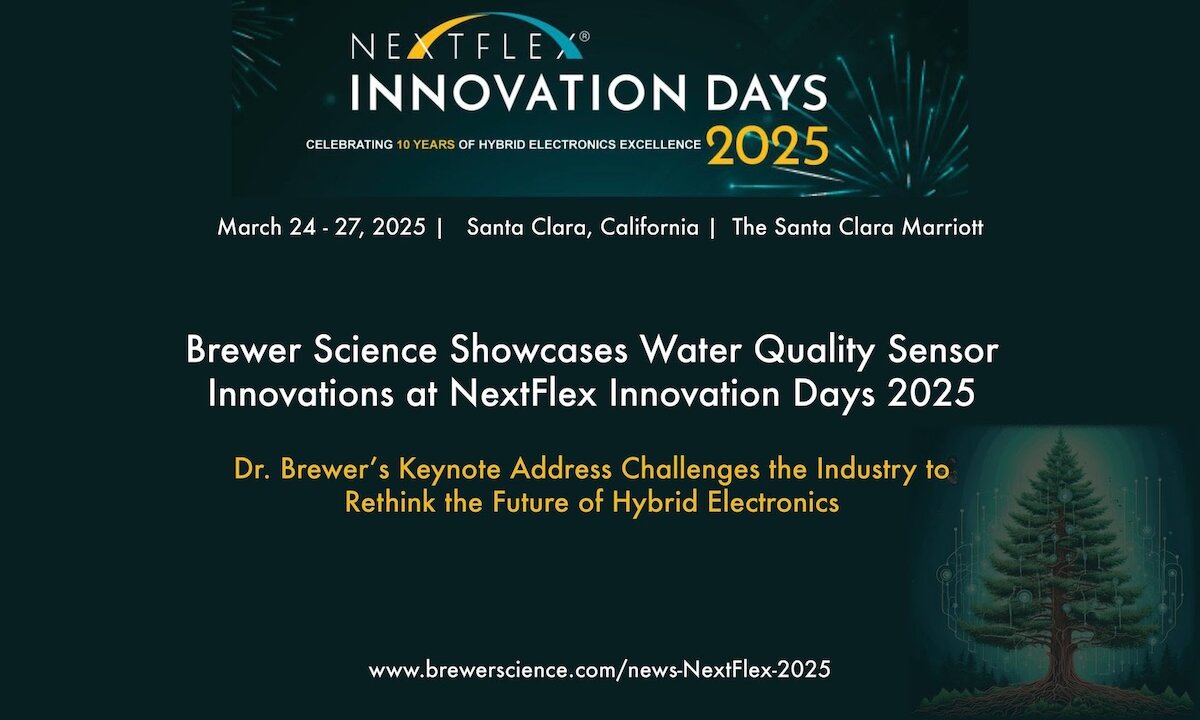 NEXTFLEX®
INNOVATION DAYS
CELEBRATING 10 YEARS OF HYBRID ELECTRONICS EXCELLENCE 2025

March 24 - 27, 2025 | Santa Clara, California | The Santa Clara Marriott

Brewer Science Showcases Water Quality Sensor Innovations at NextFlex Innovation Days 2025

Dr. Brewer's Keynote Address Challenges the Industry to Rethink the Future of Hybrid Electronics

www.brewerscience.com/news-NextFlex-2025